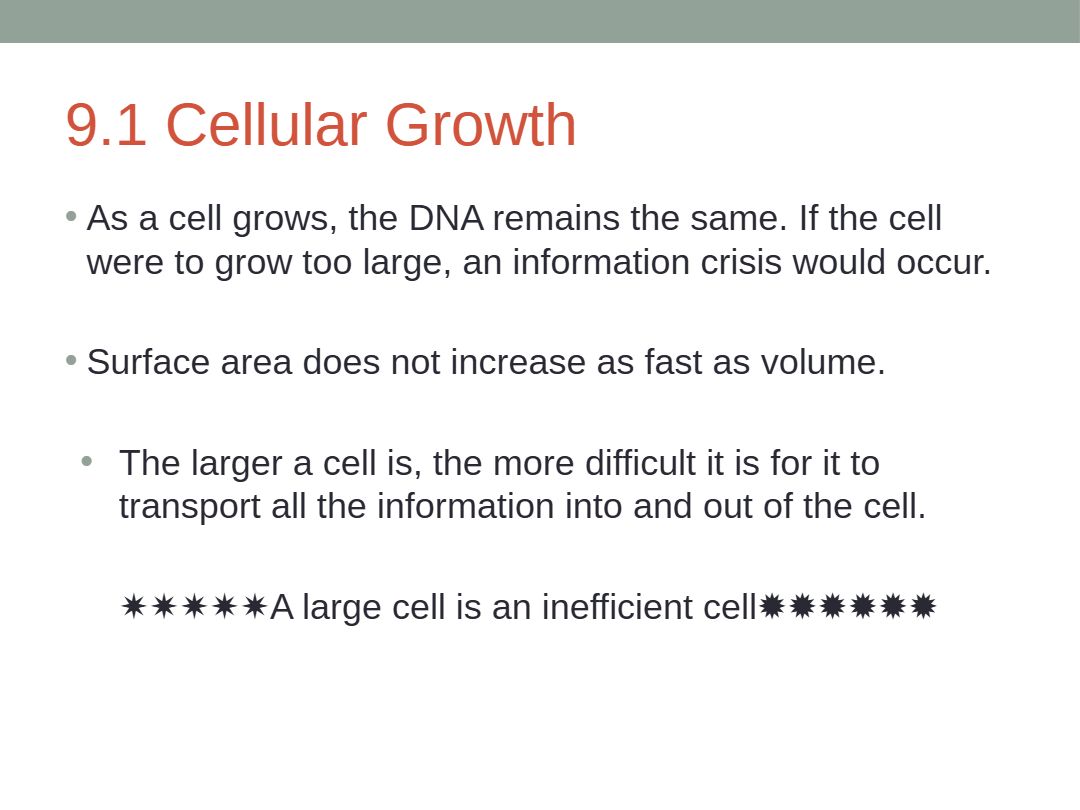 9.1 Cellular Growth

• As a cell grows, the DNA remains the same. If the cell were to grow too large, an information crisis would occur.

• Surface area does not increase as fast as volume.

• The larger a cell is, the more difficult it is for it to transport all the information into and out of the cell.

✷✷✷✷✷A large cell is an inefficient cell✹✹✹✹✹✹